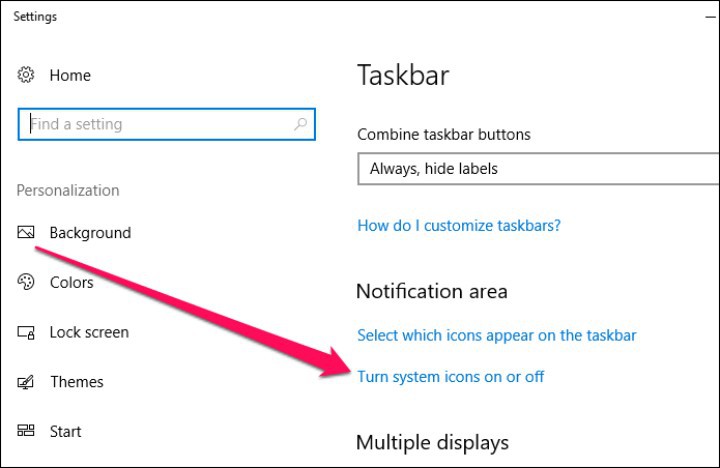 Settings

Home

Find a setting

Personalization

Background

Colors

Lock screen

Themes

Start

Taskbar

Combine taskbar buttons

Always, hide labels

How do I customize taskbars?

Notification area

Select which icons appear on the taskbar

Turn system icons on or off

Multiple displays